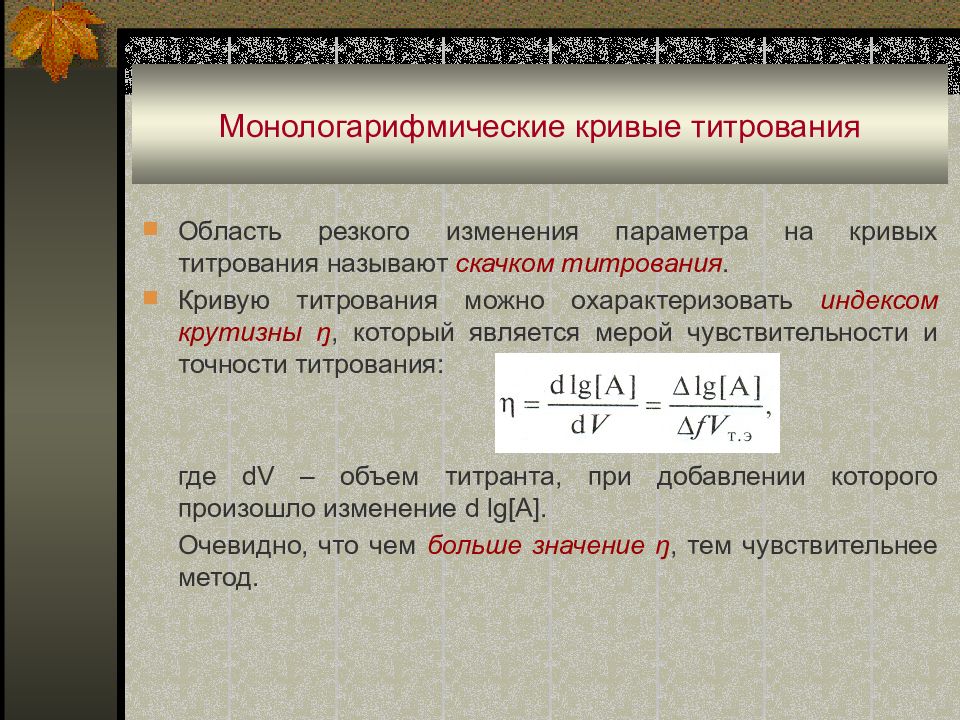 Монологарифмические кривые титрования

Область резкого изменения параметра на кривых титрования называют скачком титрования.

Кривую титрования можно охарактеризовать индексом крутизны η, который является мерой чувствительности и точности титрования:

$\eta = \frac{d\lg[A]}{dV} = \frac{\Delta\lg[A]}{\Delta f V_{т.э}},$

где dV – объем титранта, при добавлении которого произошло изменение d lg[A].

Очевидно, что чем больше значение η, тем чувствительнее метод.